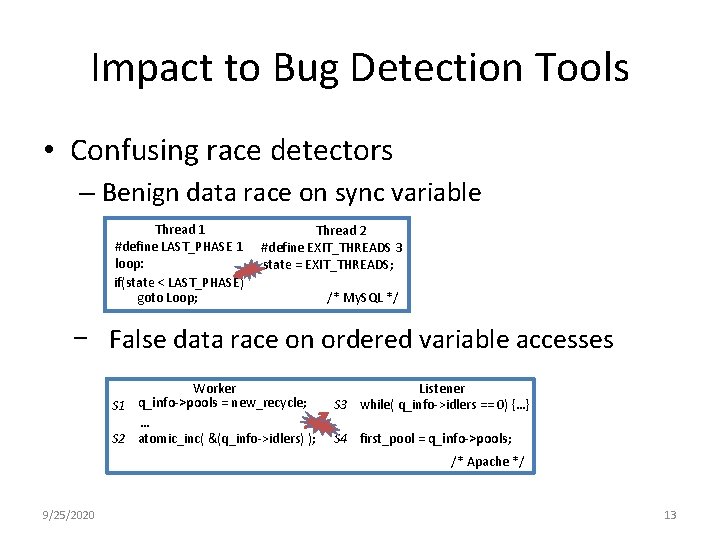 Impact to Bug Detection Tools

• Confusing race detectors

– Benign data race on sync variable

Thread 1
#define LAST_PHASE 1
loop:
if(state < LAST_PHASE)
goto Loop;

Thread 2
#define EXIT_THREADS 3
state = EXIT_THREADS;

/* MySQL */

– False data race on ordered variable accesses

Worker
S1 q_info->pools = new_recycle;
...
S2 atomic_inc( &(q_info->idlers) );

Listener
S3 while( q_info->idlers == 0) {...}
S4 first_pool = q_info->pools;

/* Apache */

9/25/2020

13